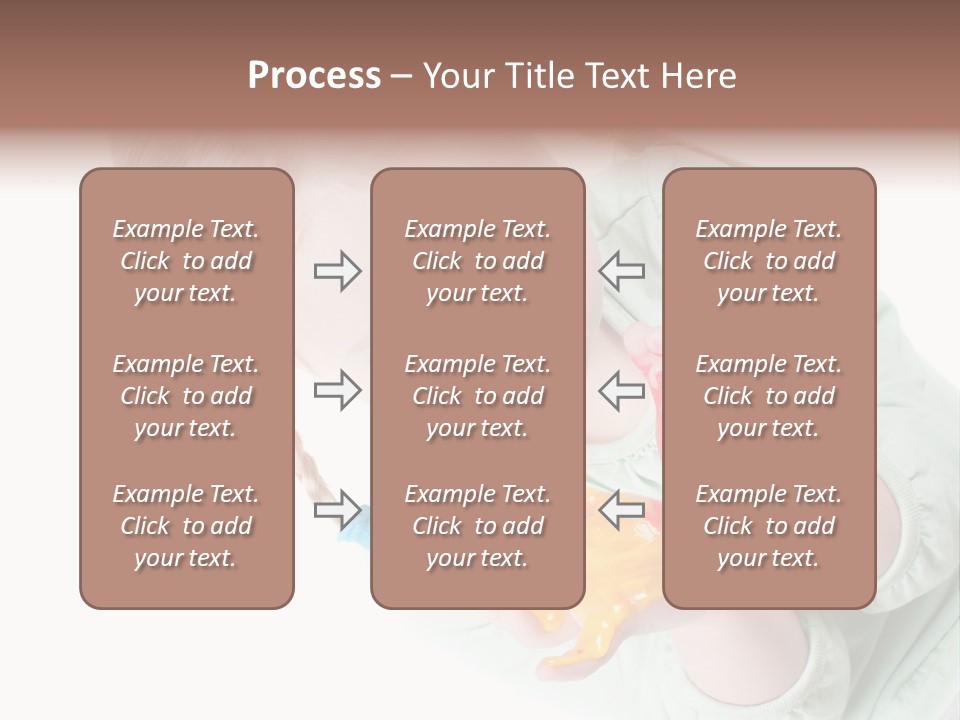 Process – Your Title Text Here

Example Text. Click to add your text.

Example Text. Click to add your text.

Example Text. Click to add your text.

Example Text. Click to add your text.

Example Text. Click to add your text.

Example Text. Click to add your text.

Example Text. Click to add your text.

Example Text. Click to add your text.

Example Text. Click to add your text.